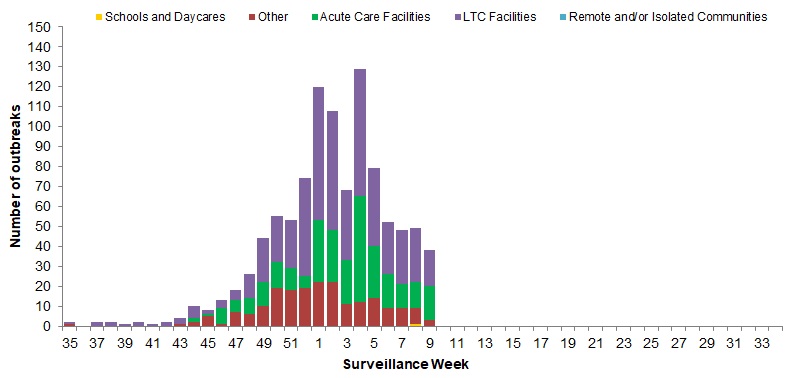 Schools and Daycares
Other
Acute Care Facilities
LTC Facilities
Remote and/or Isolated Communities

Number of outbreaks

150
140
130
120
110
100
90
80
70
60
50
40
30
20
10
0

35 37 39 41 43 45 47 49 51 1 3 5 7 9 11 13 15 17 19 21 23 25 27 29 31 33

Surveillance Week